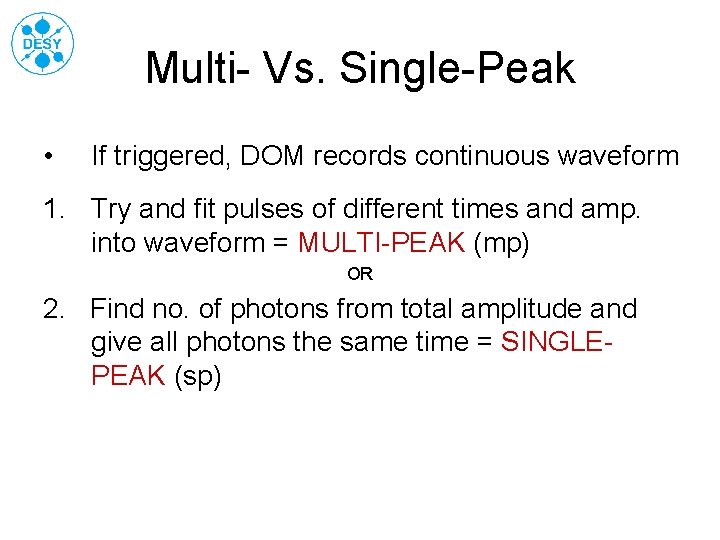 DESY

Multi- Vs. Single-Peak

• If triggered, DOM records continuous waveform

1. Try and fit pulses of different times and amp. into waveform = MULTI-PEAK (mp)

OR

2. Find no. of photons from total amplitude and give all photons the same time = SINGLE-PEAK (sp)